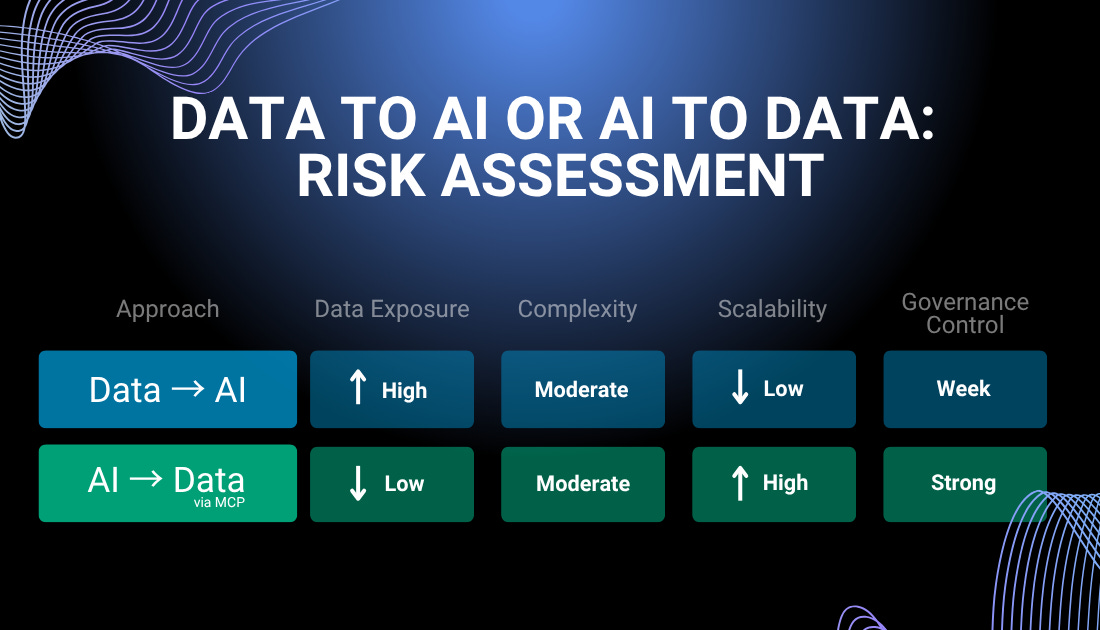 DATA TO AI OR AI TO DATA: RISK ASSESSMENT

| Approach | Data Exposure | Complexity | Scalability | Governance Control |
|---|---|---|---|---|
| Data → AI | ↑ High | Moderate | ↓ Low | Week |
| AI → Data via MCP | ↓ Low | Moderate | ↑ High | Strong |